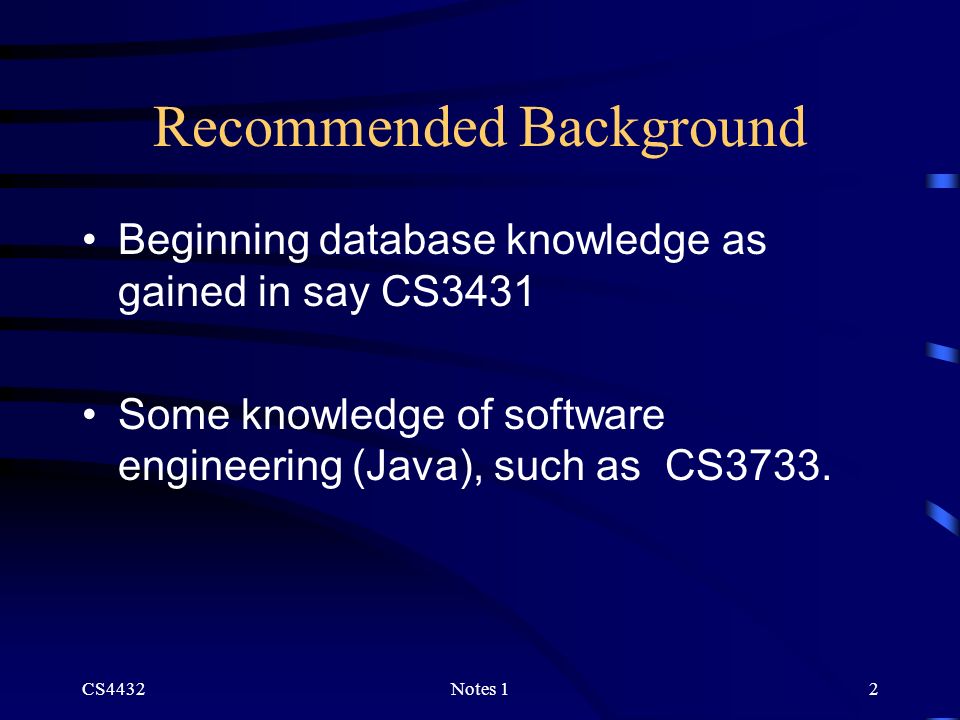 Recommended Background

• Beginning database knowledge as gained in say CS3431

• Some knowledge of software engineering (Java), such as CS3733.

CS4432
Notes 1
2